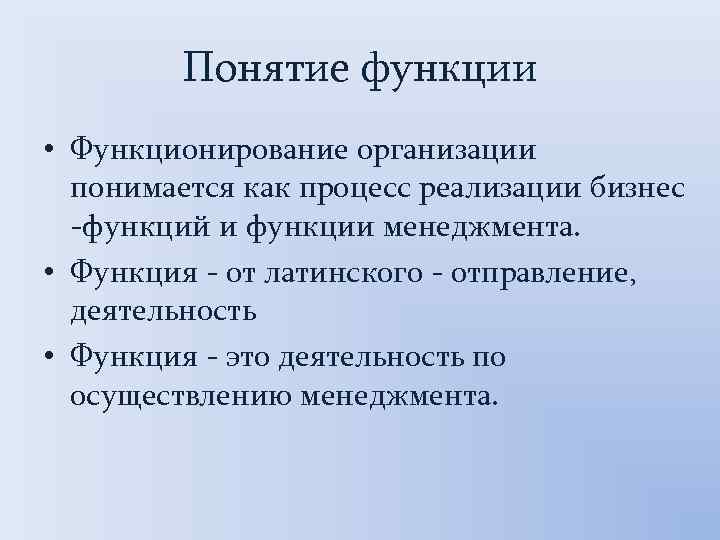 Понятие функции

• Функционирование организации понимается как процесс реализации бизнес -функций и функции менеджмента.

• Функция - от латинского - отправление, деятельность

• Функция - это деятельность по осуществлению менеджмента.